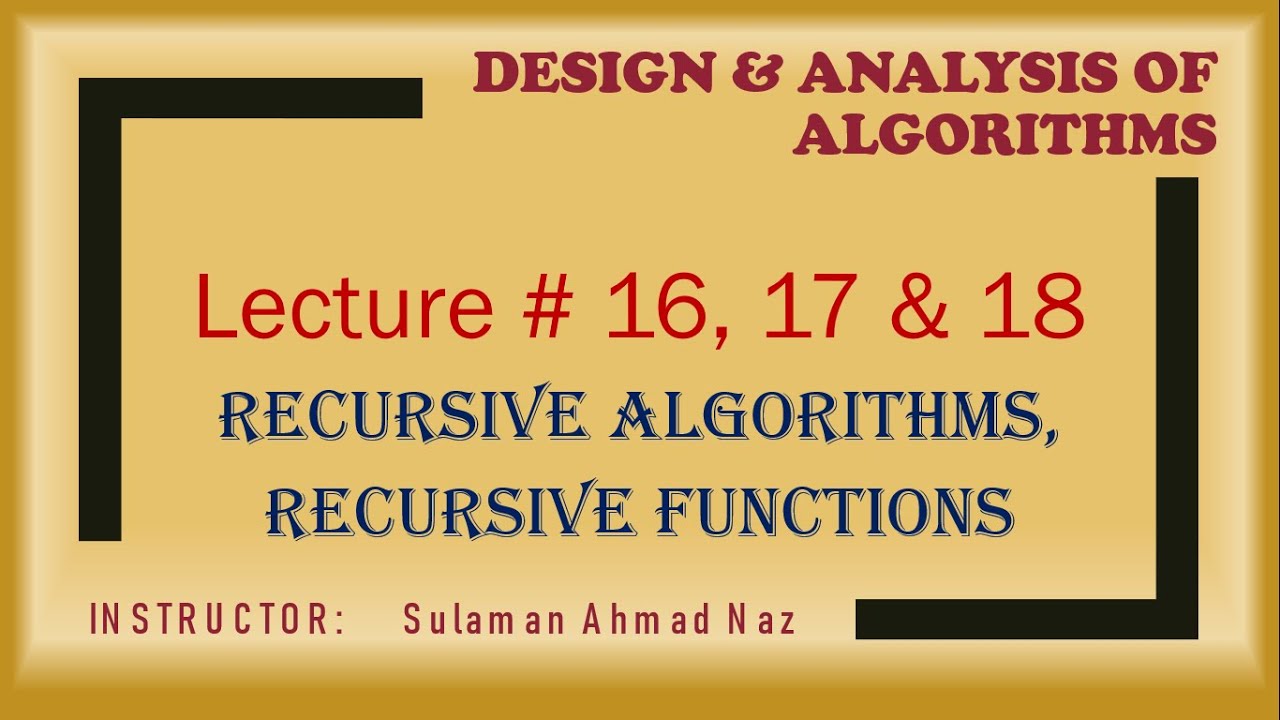 DESIGN & ANALYSIS OF ALGORITHMS

Lecture # 16, 17 & 18

RECURSIVE ALGORITHMS, RECURSIVE FUNCTIONS

INSTRUCTOR: Sulaman Ahmad Naz